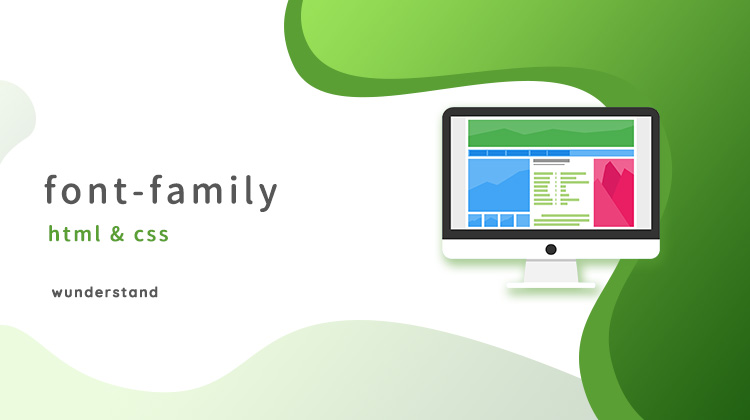 font-family

html & css

wunderstand